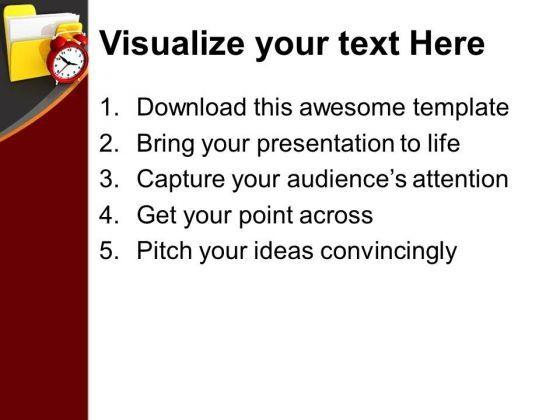 Visualize your text Here

1. Download this awesome template
2. Bring your presentation to life
3. Capture your audience’s attention
4. Get your point across
5. Pitch your ideas convincingly